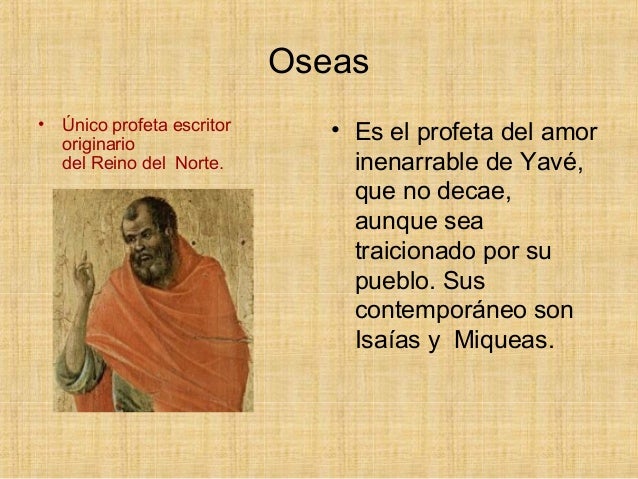 Oseas

• Único profeta escritor originario del Reino del Norte.

• Es el profeta del amor inenarrable de Yavé, que no decae, aunque sea traicionado por su pueblo. Sus contemporáneo son Isaías y Miqueas.